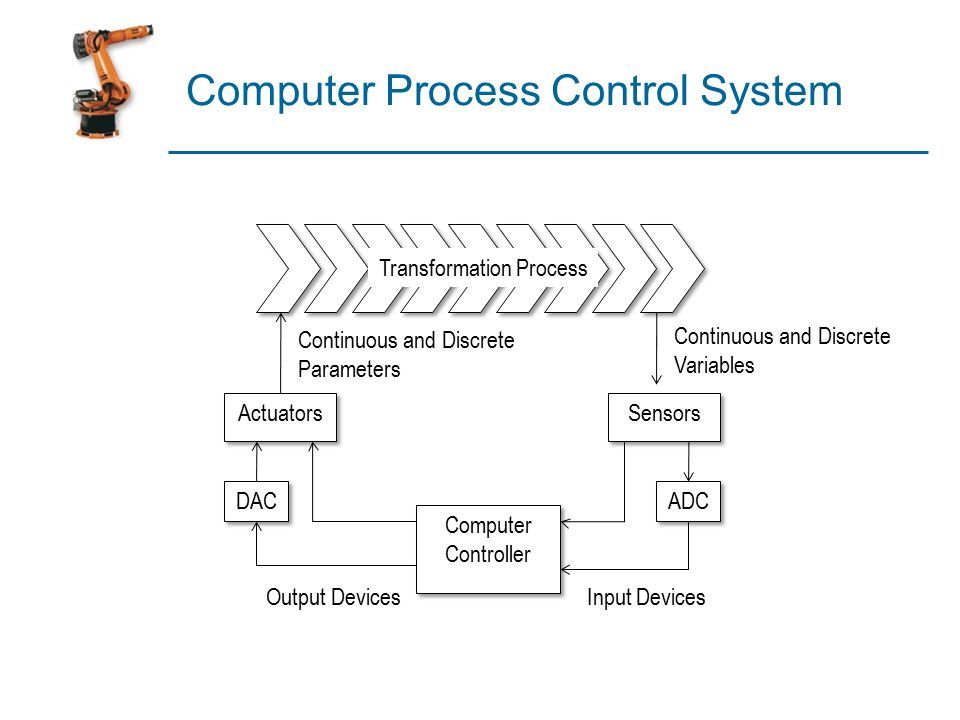 Computer Process Control System

Transformation Process

Continuous and Discrete Parameters

Continuous and Discrete Variables

Actuators

Sensors

DAC

ADC

Computer Controller

Output Devices

Input Devices